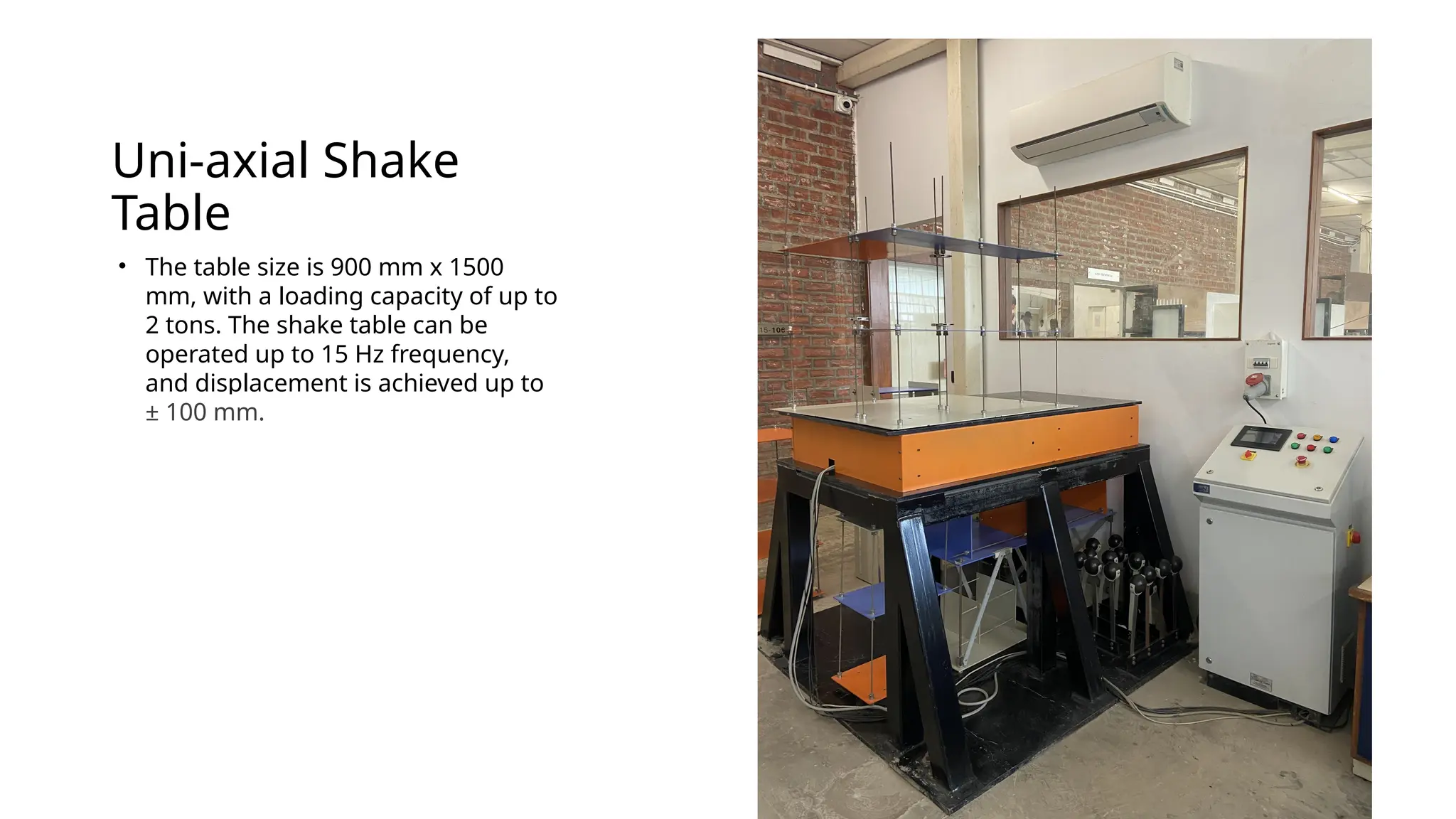 Uni-axial Shake Table

• The table size is 900 mm x 1500 mm, with a loading capacity of up to 2 tons. The shake table can be operated up to 15 Hz frequency, and displacement is achieved up to ± 100 mm.

15-106